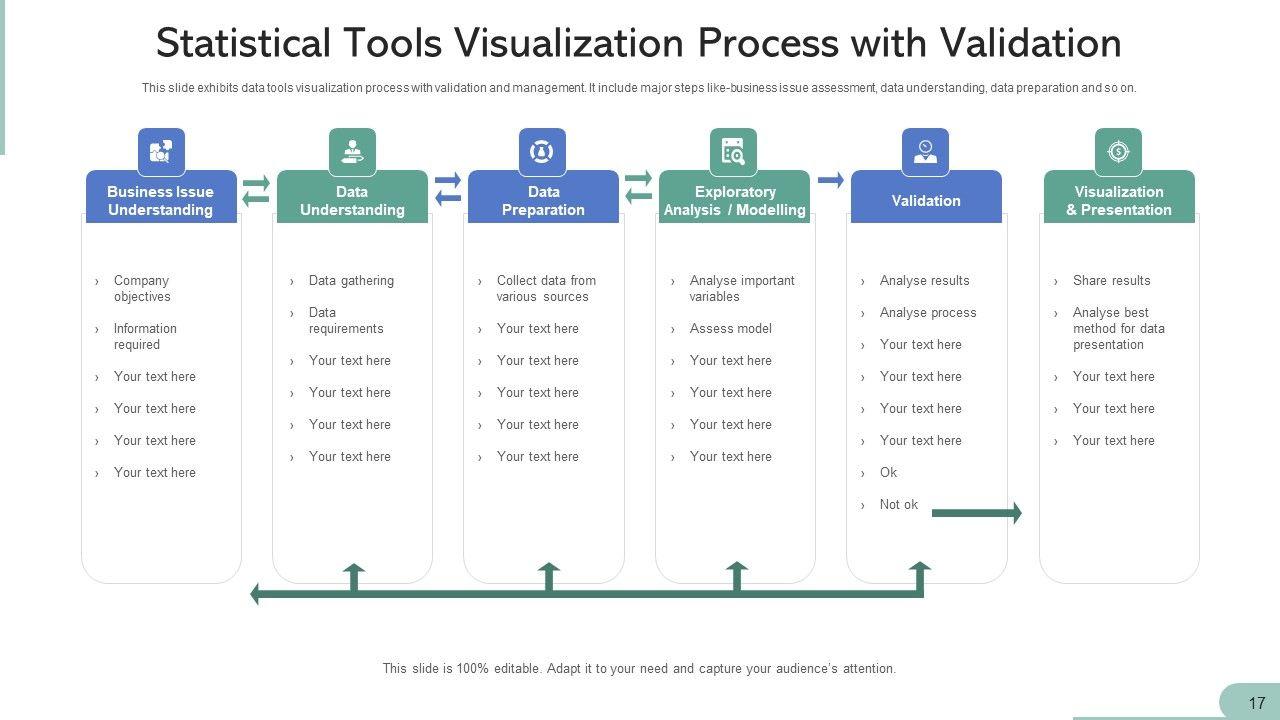 Statistical Tools Visualization Process with Validation

This slide exhibits data tools visualization process with validation and management. It include major steps like-business issue assessment, data understanding, data preparation and so on.

Business Issue Understanding

› Company objectives
› Information required
› Your text here
› Your text here
› Your text here
› Your text here

Data Understanding

› Data gathering
› Data requirements
› Your text here
› Your text here
› Your text here
› Your text here

Data Preparation

› Collect data from various sources
› Your text here
› Your text here
› Your text here
› Your text here
› Your text here

Exploratory Analysis / Modelling

› Analyse important variables
› Assess model
› Your text here
› Your text here
› Your text here
› Your text here

Validation

› Analyse results
› Analyse process
› Your text here
› Your text here
› Your text here
› Your text here
› Ok
› Not ok

Visualization & Presentation

› Share results
› Analyse best method for data presentation
› Your text here
› Your text here
› Your text here

This slide is 100% editable. Adapt it to your need and capture your audience's attention.

17